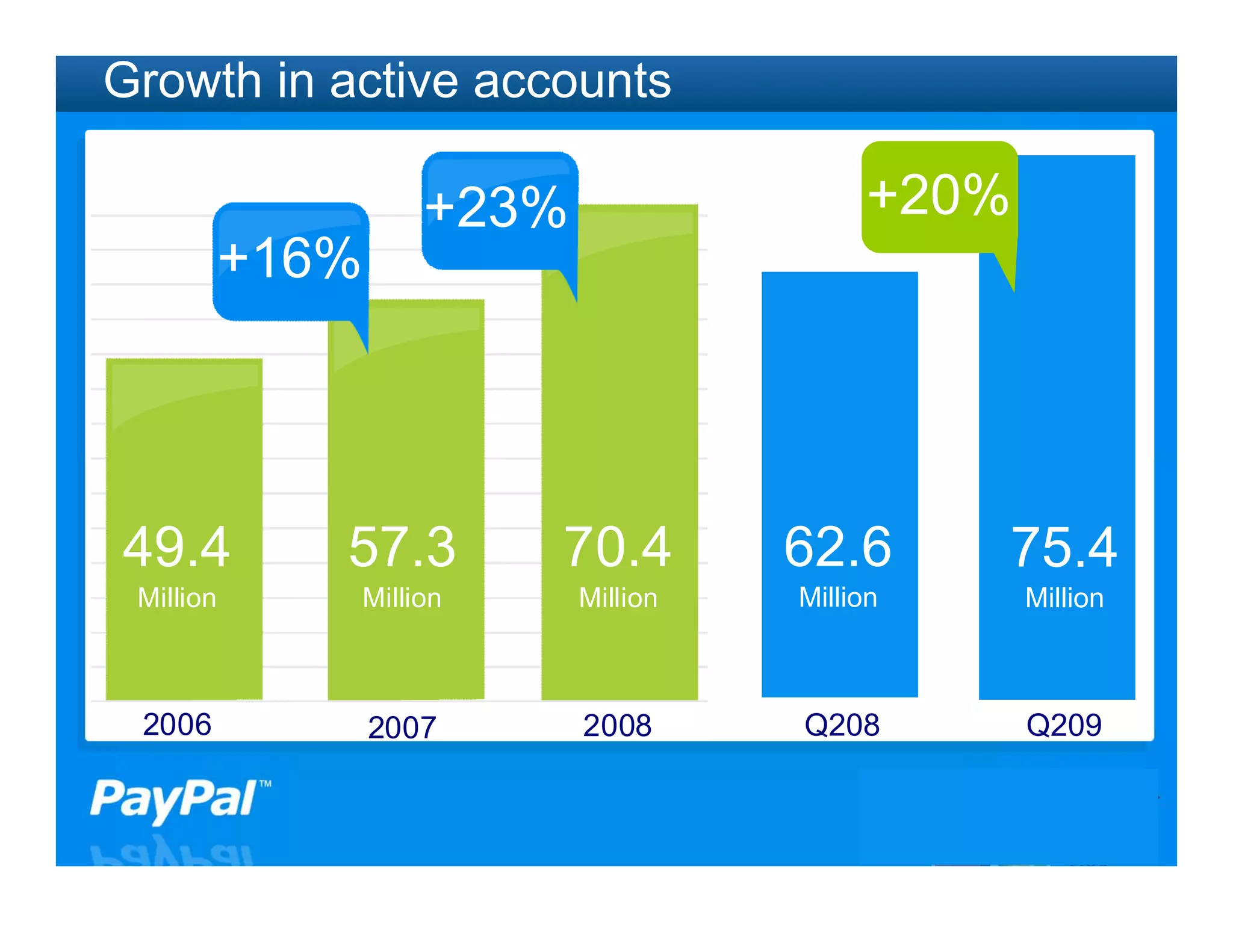 Growth in active accounts

+16%

+23%

+20%

49.4
Million

57.3
Million

70.4
Million

62.6
Million

75.4
Million

2006

2007

2008

Q208

Q209

PayPal™